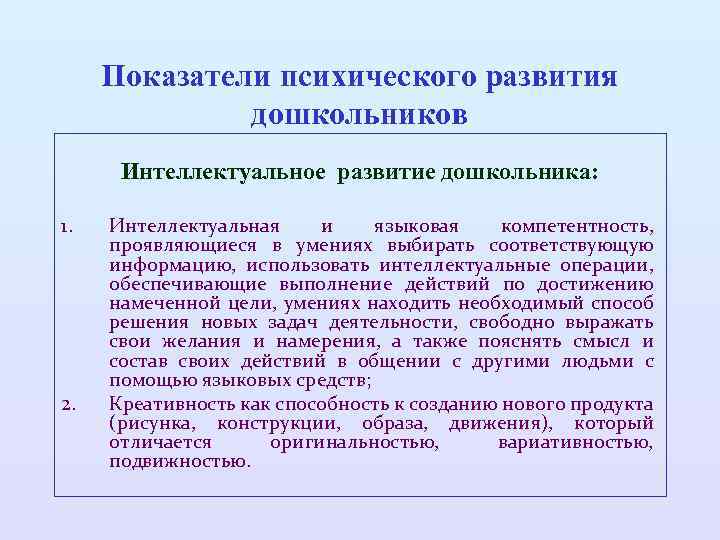 Показатели психического развития дошкольников

Интеллектуальное развитие дошкольника:

1. Интеллектуальная и языковая компетентность, проявляющиеся в умениях выбирать соответствующую информацию, использовать интеллектуальные операции, обеспечивающие выполнение действий по достижению намеченной цели, умениях находить необходимый способ решения новых задач деятельности, свободно выражать свои желания и намерения, а также пояснять смысл и состав своих действий в общении с другими людьми с помощью языковых средств;

2. Креативность как способность к созданию нового продукта (рисунка, конструкции, образа, движения), который отличается оригинальностью, вариативностью, подвижностью.